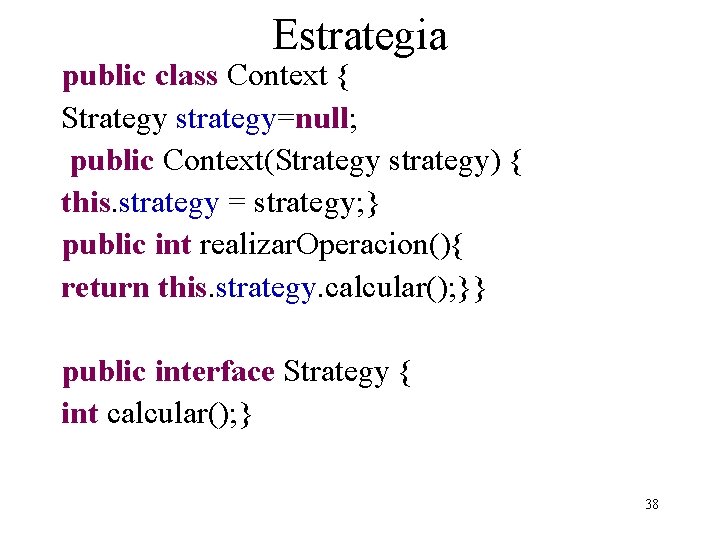 Estrategia

public class Context {
Strategy strategy=null;
public Context(Strategy strategy) {
this.strategy = strategy;}
public int realizarOperacion(){
return this.strategy.calcular();}}

public interface Strategy {
int calcular();}

38